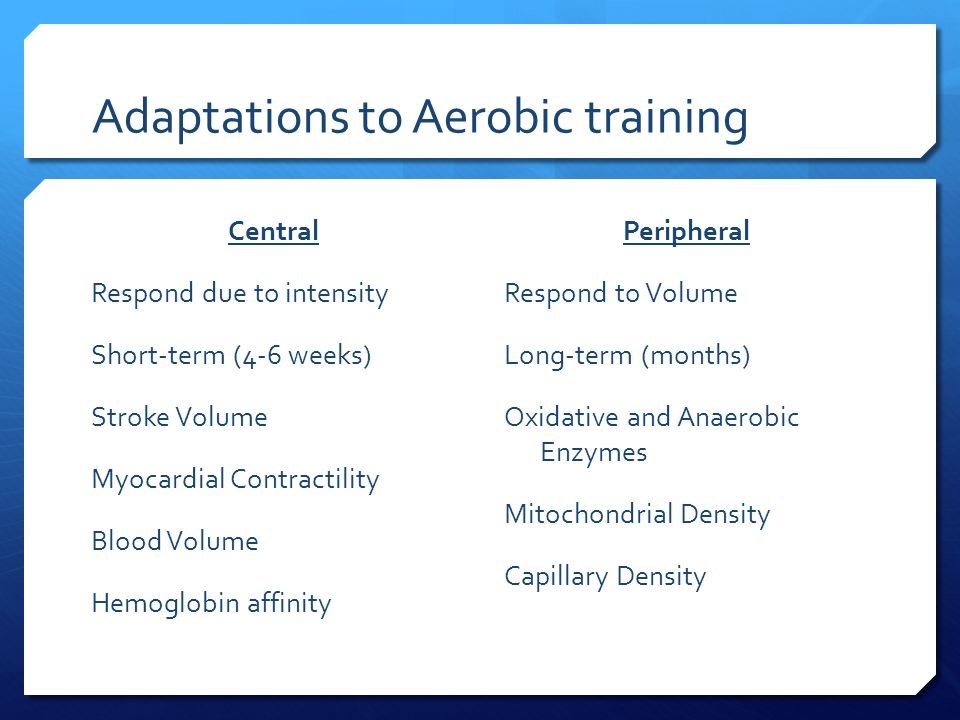 Adaptations to Aerobic training

Central

Respond due to intensity

Short-term (4-6 weeks)

Stroke Volume

Myocardial Contractility

Blood Volume

Hemoglobin affinity

Peripheral

Respond to Volume

Long-term (months)

Oxidative and Anaerobic Enzymes

Mitochondrial Density

Capillary Density